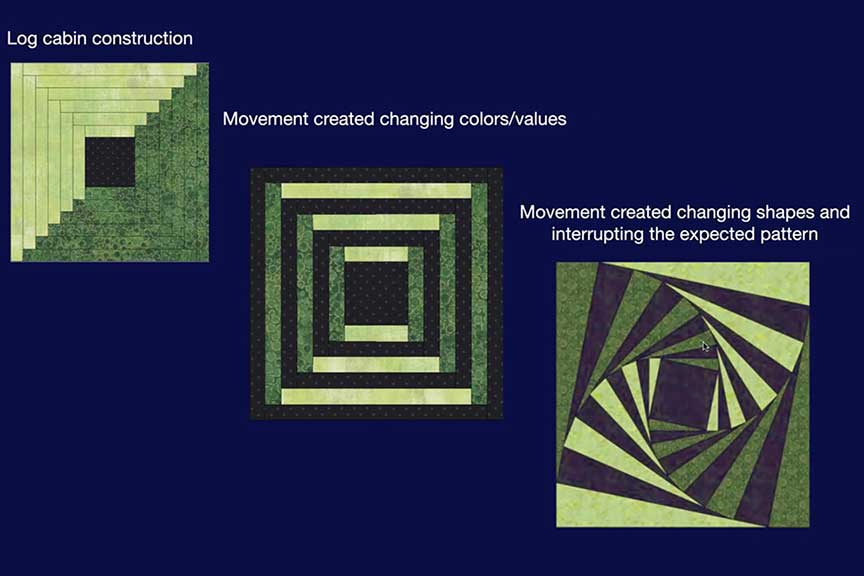 Log cabin construction

Movement created changing colors/values

Movement created changing shapes and interrupting the expected pattern